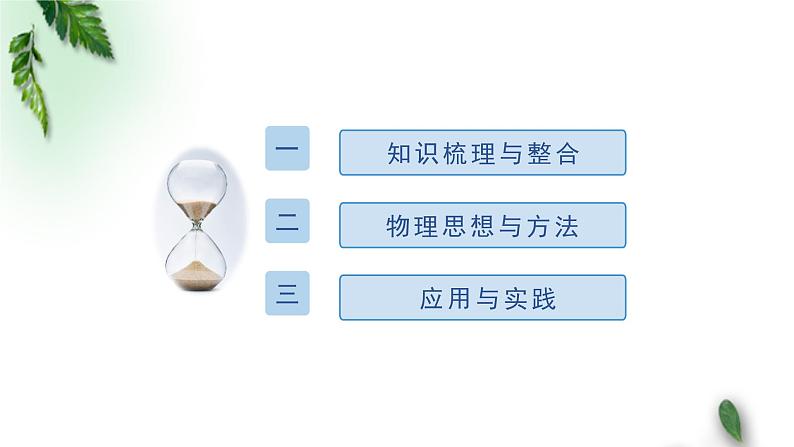 一 知识梳理与整合

二 物理思想与方法

三 应用与实践